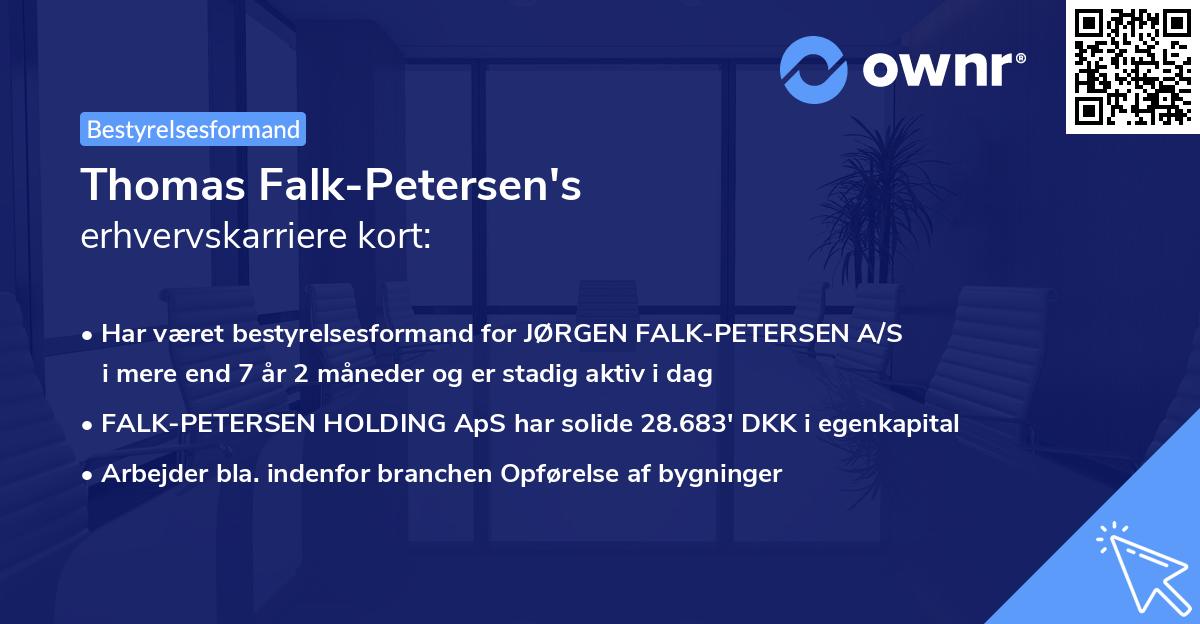 ownr®

Bestyrelsesformand

Thomas Falk-Petersen's
erhvervskarriere kort:

• Har været bestyrelsesformand for JØRGEN FALK-PETERSEN A/S i mere end 7 år 2 måneder og er stadig aktiv i dag
• FALK-PETERSEN HOLDING ApS har solide 28.683' DKK i egenkapital
• Arbejder bla. indenfor branchen Opførelse af bygninger